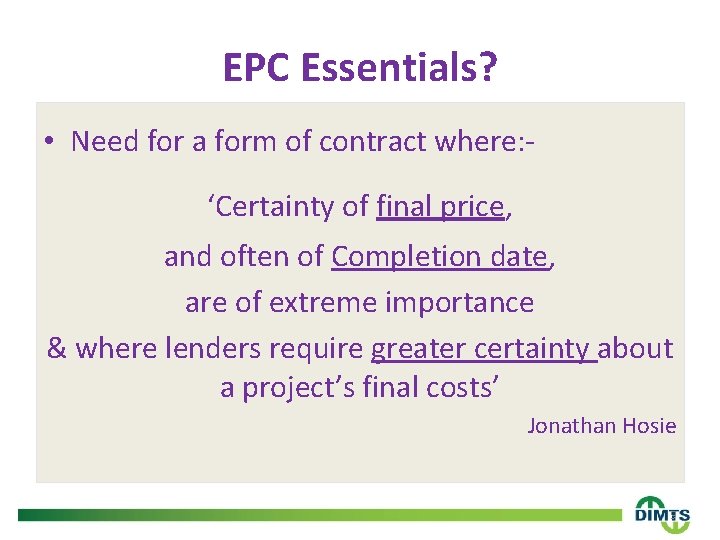 EPC Essentials?

• Need for a form of contract where:-

‘Certainty of final price,

and often of Completion date,

are of extreme importance

& where lenders require greater certainty about a project’s final costs’

Jonathan Hosie

DIMTS